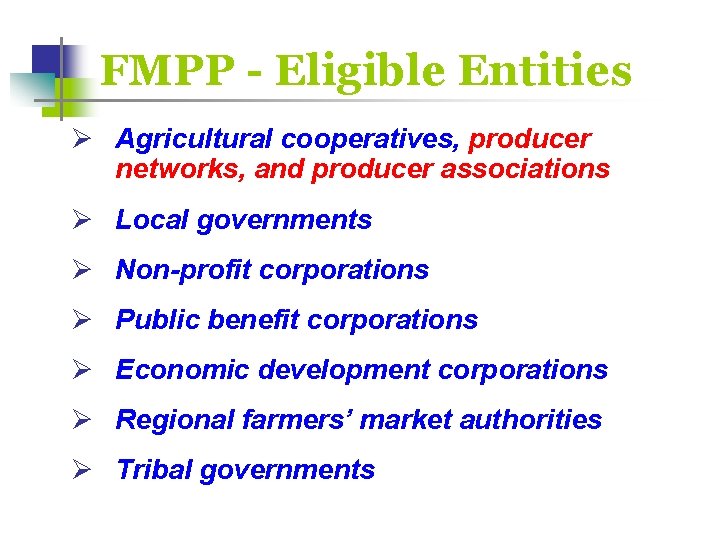 FMPP - Eligible Entities

➢ Agricultural cooperatives, producer networks, and producer associations

➢ Local governments

➢ Non-profit corporations

➢ Public benefit corporations

➢ Economic development corporations

➢ Regional farmers' market authorities

➢ Tribal governments